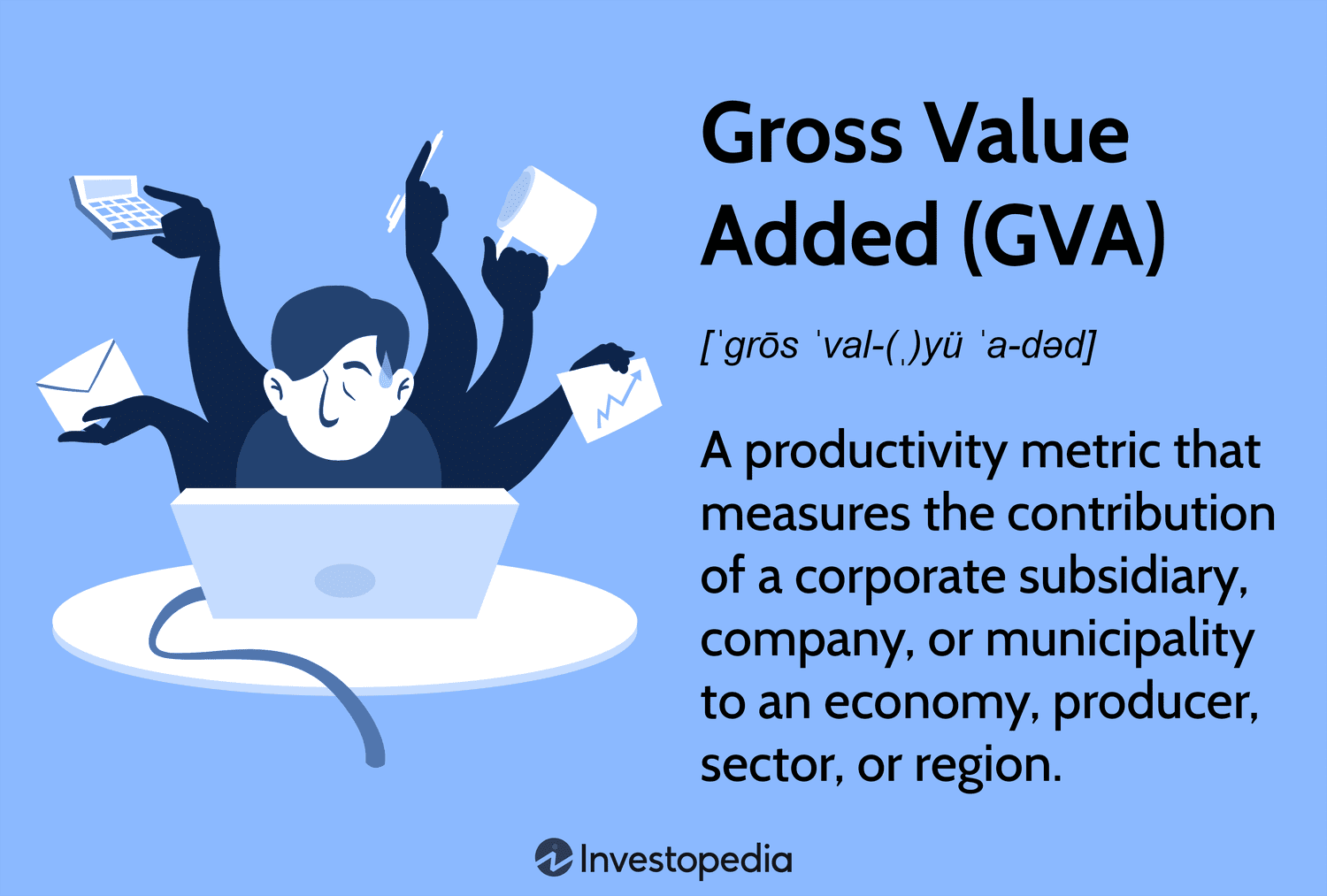 Gross Value Added (GVA)

[ˈgrōs ˈval-(ˌ)yü ˈa-dəd]

A productivity metric that measures the contribution of a corporate subsidiary, company, or municipality to an economy, producer, sector, or region.

Investopedia